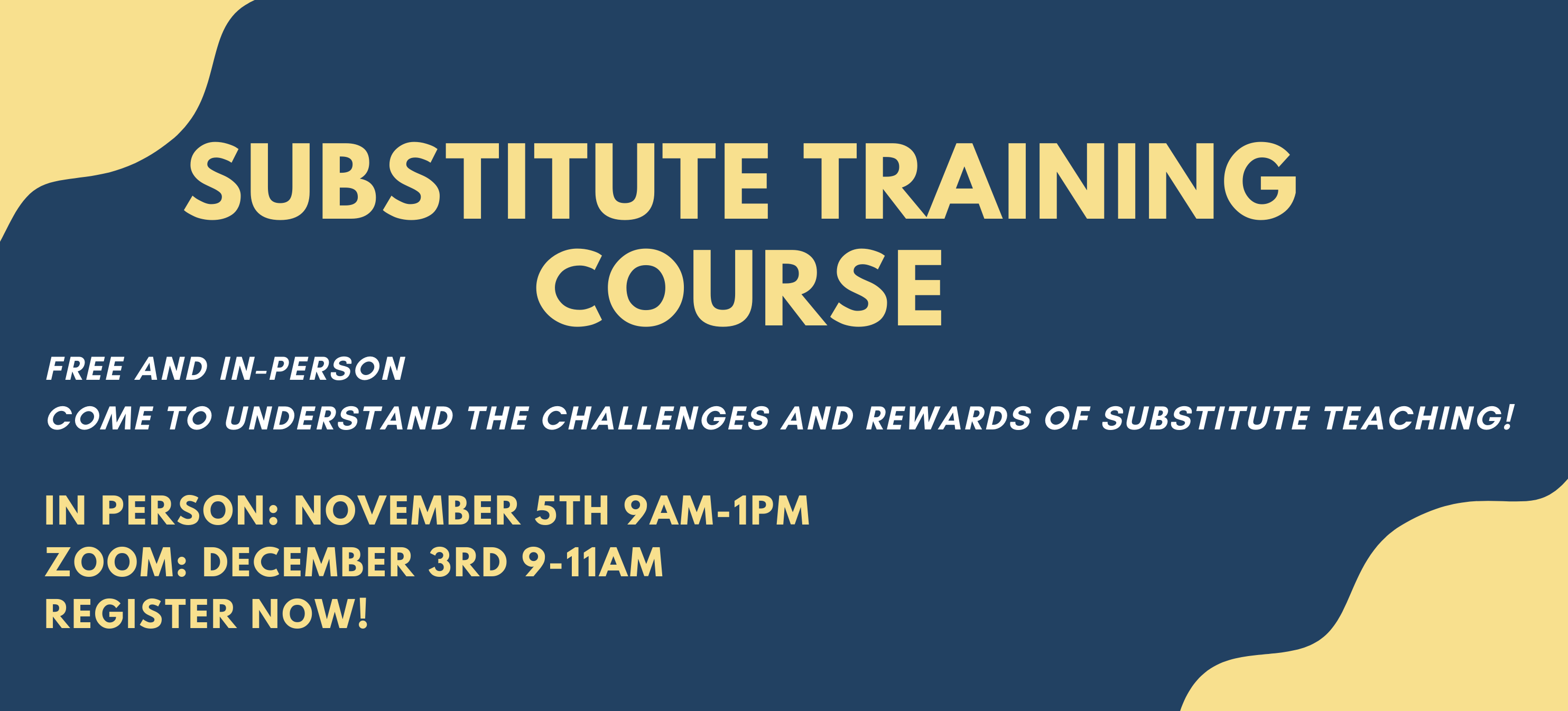 SUBSTITUTE TRAINING COURSE

FREE AND IN-PERSON
COME TO UNDERSTAND THE CHALLENGES AND REWARDS OF SUBSTITUTE TEACHING!

IN PERSON: NOVEMBER 5TH 9AM-1PM
ZOOM: DECEMBER 3RD 9-11AM
REGISTER NOW!